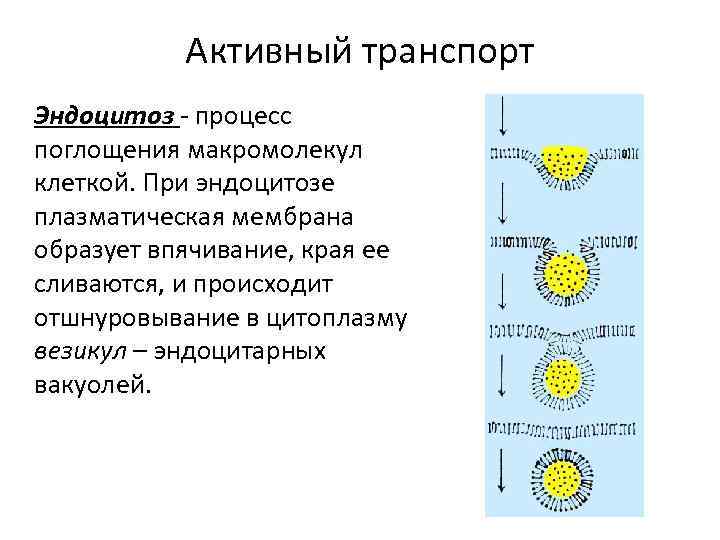 Активный транспорт

Эндоцитоз - процесс поглощения макромолекул клеткой. При эндоцитозе плазматическая мембрана образует впячивание, края ее сливаются, и происходит отшнуровывание в цитоплазму везикул – эндоцитарных вакуолей.